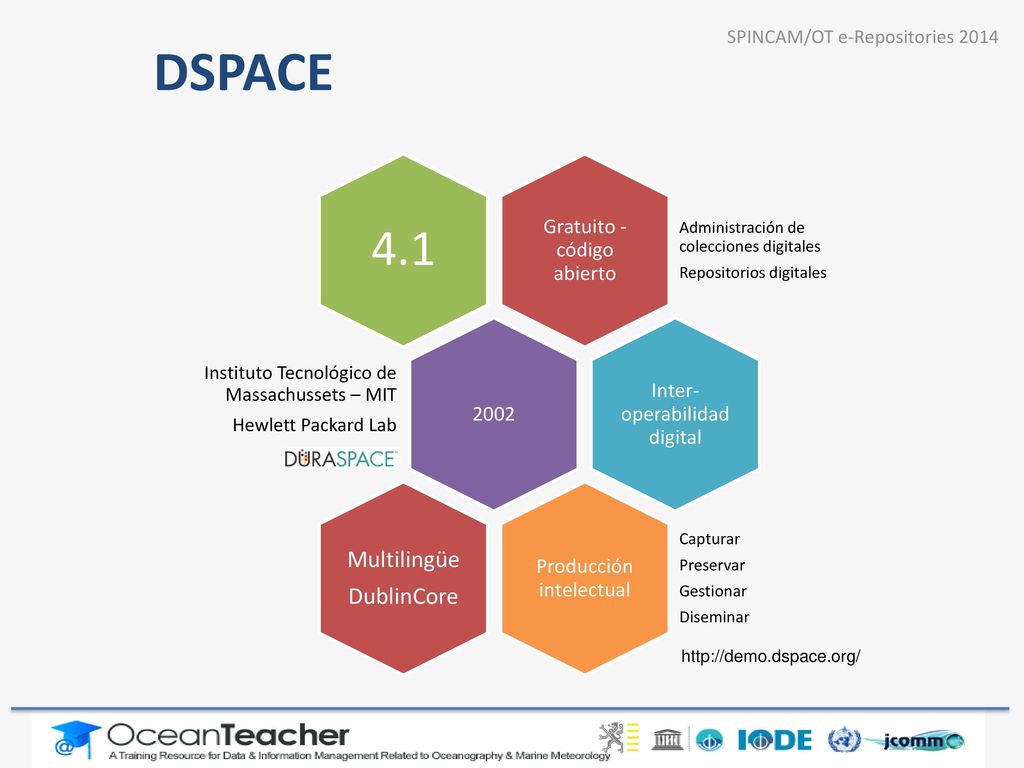 SPINCAM/OT e-Repositories 2014

DSPACE

4.1

Gratuito - código abierto

Administración de colecciones digitales

Repositorios digitales

Instituto Tecnológico de Massachussets – MIT

Hewlett Packard Lab

DURASPACE

2002

Inter-operabilidad digital

Multilingüe

DublinCore

Producción intelectual

Capturar

Preservar

Gestionar

Diseminar

http://demo.dspace.org/

OceanTeacher

A Training Resource for Data & Information Management Related to Oceanography & Marine Meteorology

IODE

jcomm